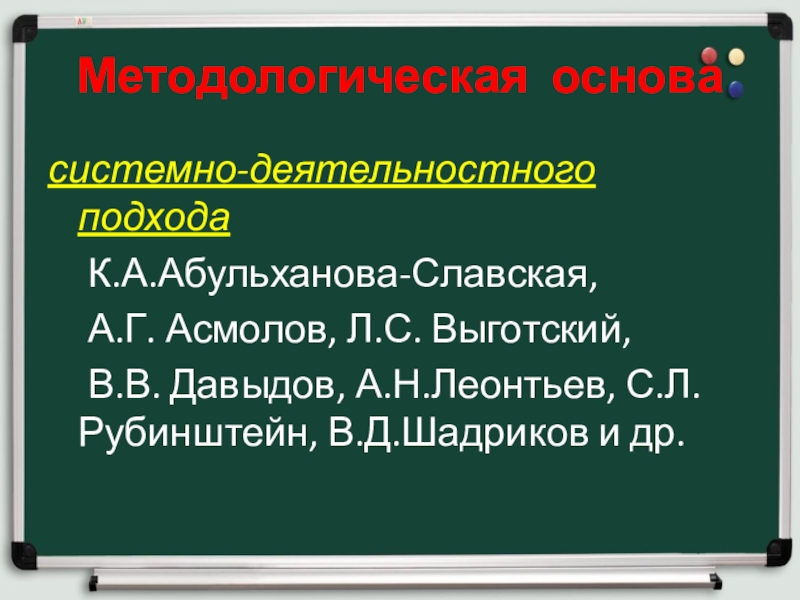 Методологическая основа

системно-деятельностного подхода

К.А.Абульханова-Славская,

А.Г. Асмолов, Л.С. Выготский,

В.В. Давыдов, А.Н.Леонтьев, С.Л. Рубинштейн, В.Д.Шадриков и др.